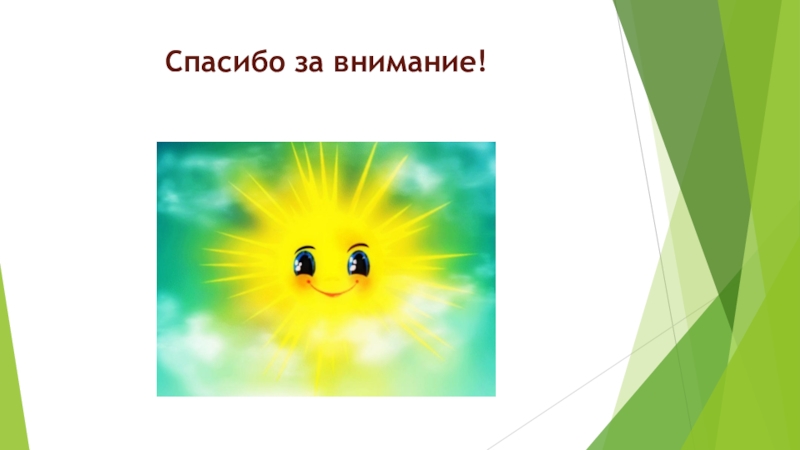 Спасибо за внимание!